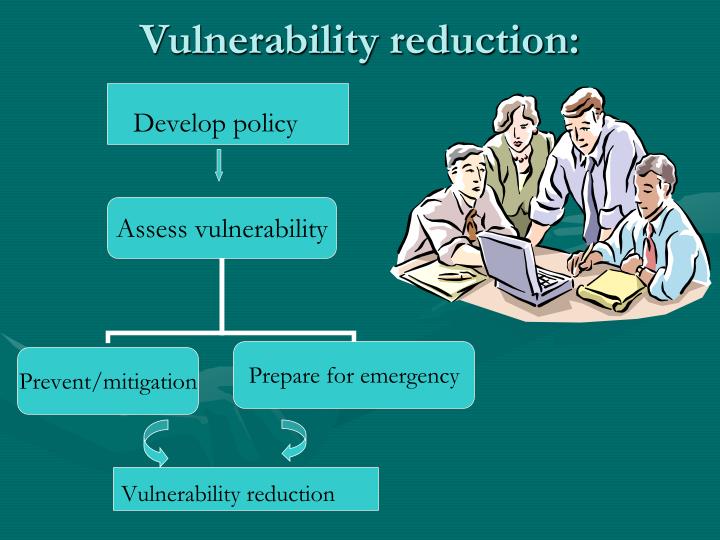 Vulnerability reduction:

Develop policy

Assess vulnerability

Prevent/mitigation

Prepare for emergency

Vulnerability reduction